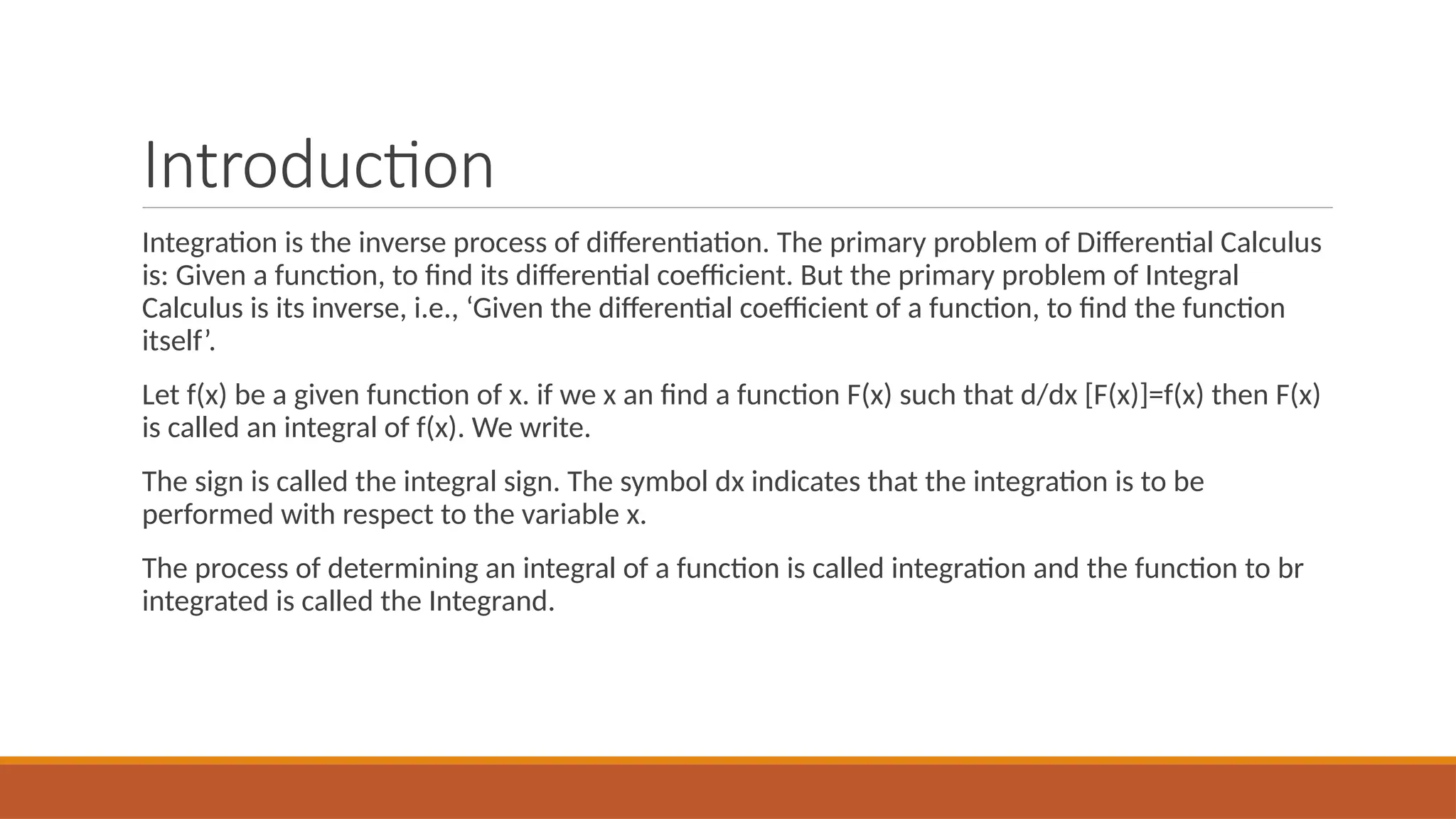 Introduction

Integration is the inverse process of differentiation. The primary problem of Differential Calculus is: Given a function, to find its differential coefficient. But the primary problem of Integral Calculus is its inverse, i.e., ‘Given the differential coefficient of a function, to find the function itself’.

Let f(x) be a given function of x. if we x an find a function F(x) such that d/dx [F(x)]=f(x) then F(x) is called an integral of f(x). We write.

The sign is called the integral sign. The symbol dx indicates that the integration is to be performed with respect to the variable x.

The process of determining an integral of a function is called integration and the function to br integrated is called the Integrand.